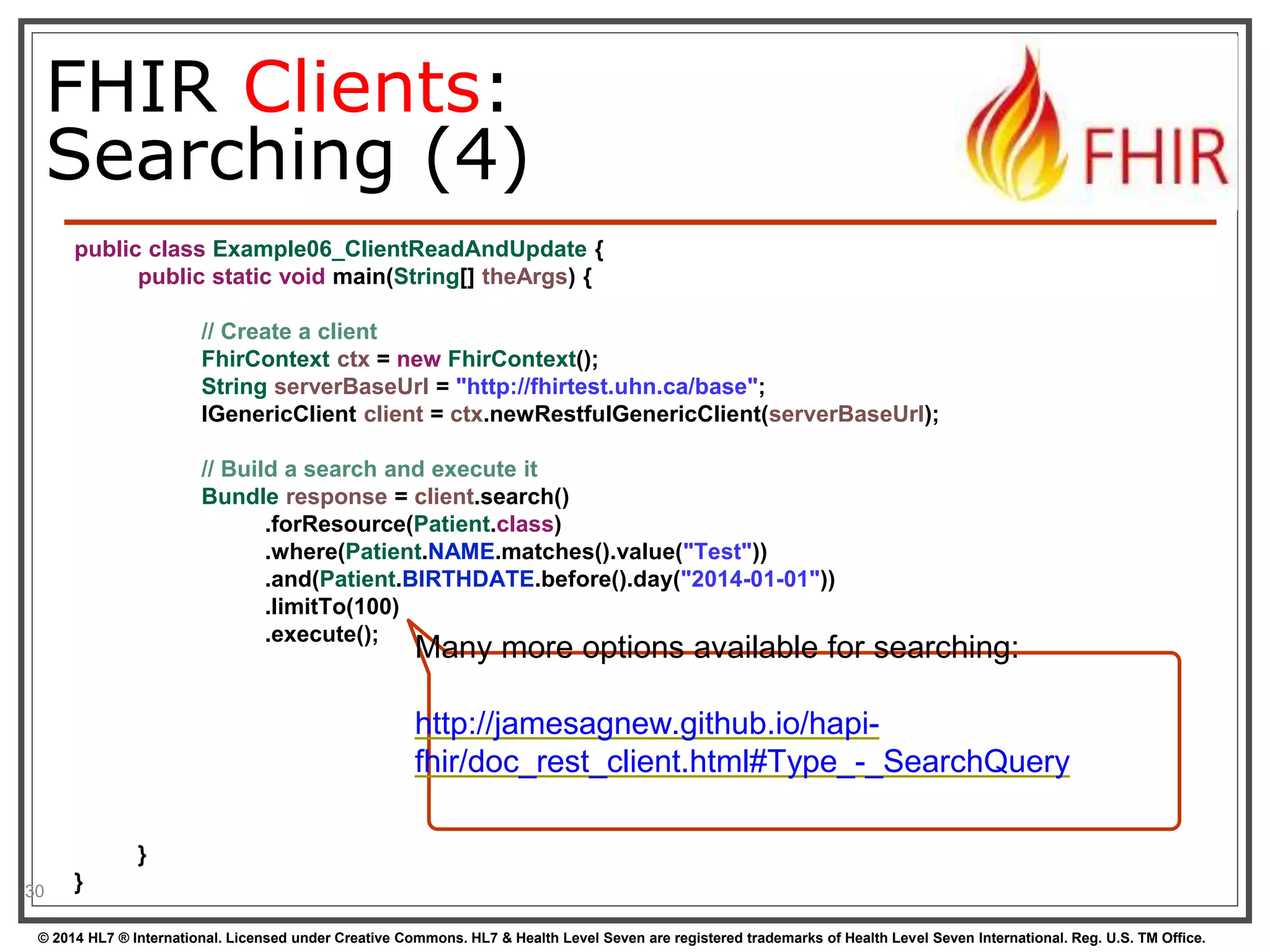 FHIR Clients:
Searching (4)

FHIR

public class Example06_ClientReadAndUpdate {
public static void main(String[] theArgs) {

// Create a client
FhirContext ctx = new FhirContext();
String serverBaseUrl = "http://fhirtest.uhn.ca/base";
IGenericClient client = ctx.newRestfulGenericClient(serverBaseUrl);

// Build a search and execute it
Bundle response = client.search()
.forResource(Patient.class)
.where(Patient.NAME.matches().value("Test"))
.and(Patient.BIRTHDATE.before().day("2014-01-01"))
.limitTo(100)
.execute();

Many more options available for searching:

http://jamesagnew.github.io/hapi-fhir/doc_rest_client.html#Type_-_SearchQuery

}
}

30

© 2014 HL7 ® International. Licensed under Creative Commons. HL7 & Health Level Seven are registered trademarks of Health Level Seven International. Reg. U.S. TM Office.